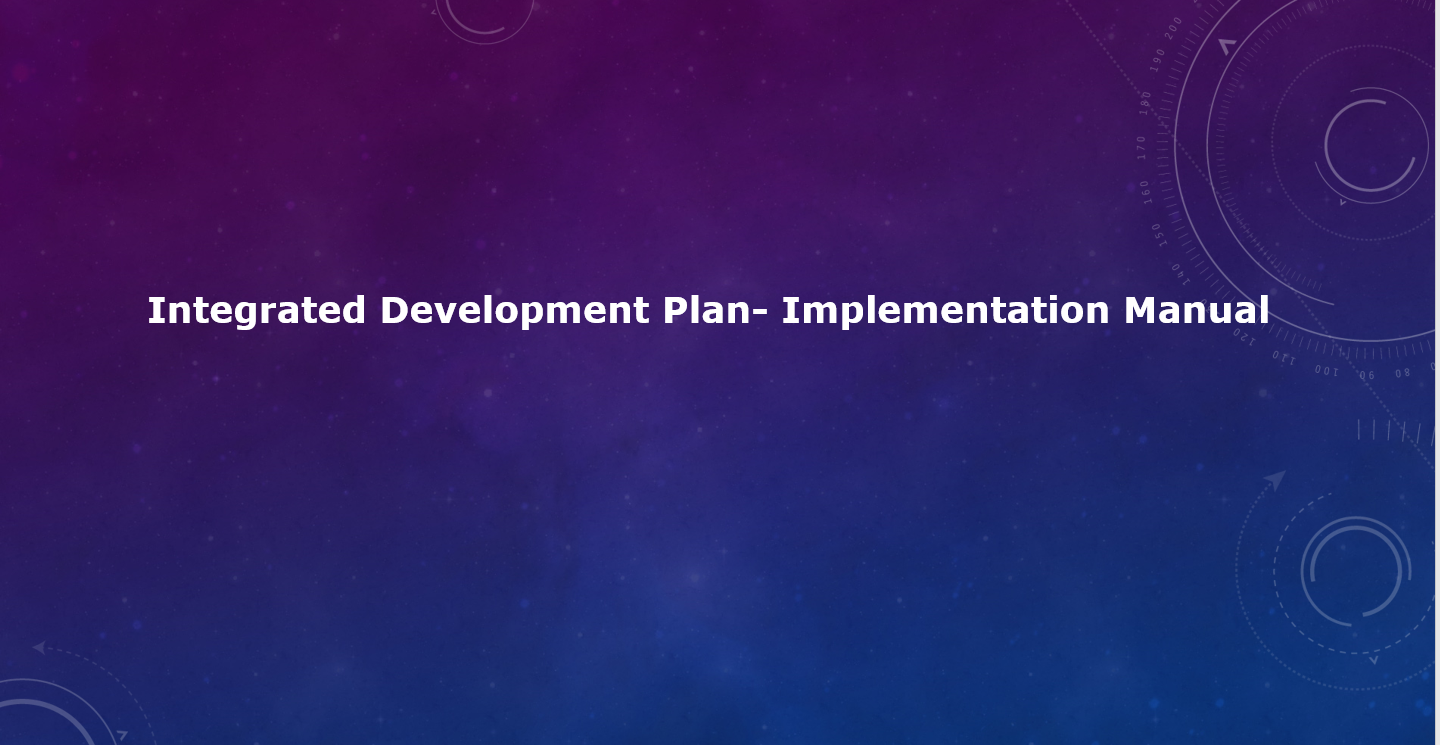 Integrated Development Plan- Implementation Manual